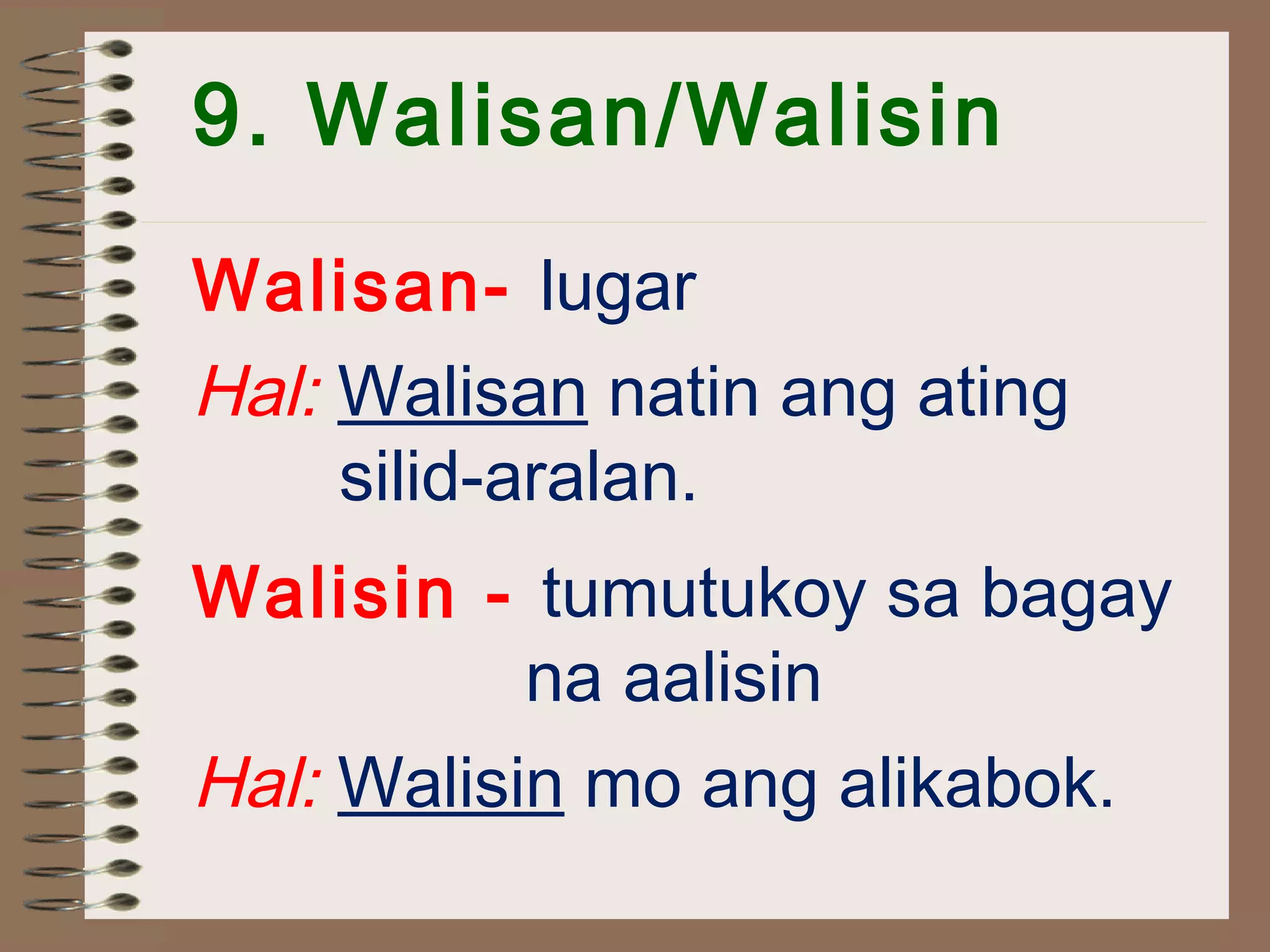 9. Walisan/Walisin

Walisan- lugar

Hal: Walisan natin ang ating silid-aralan.

Walisin - tumutukoy sa bagay na aalisin

Hal: Walisin mo ang alikabok.